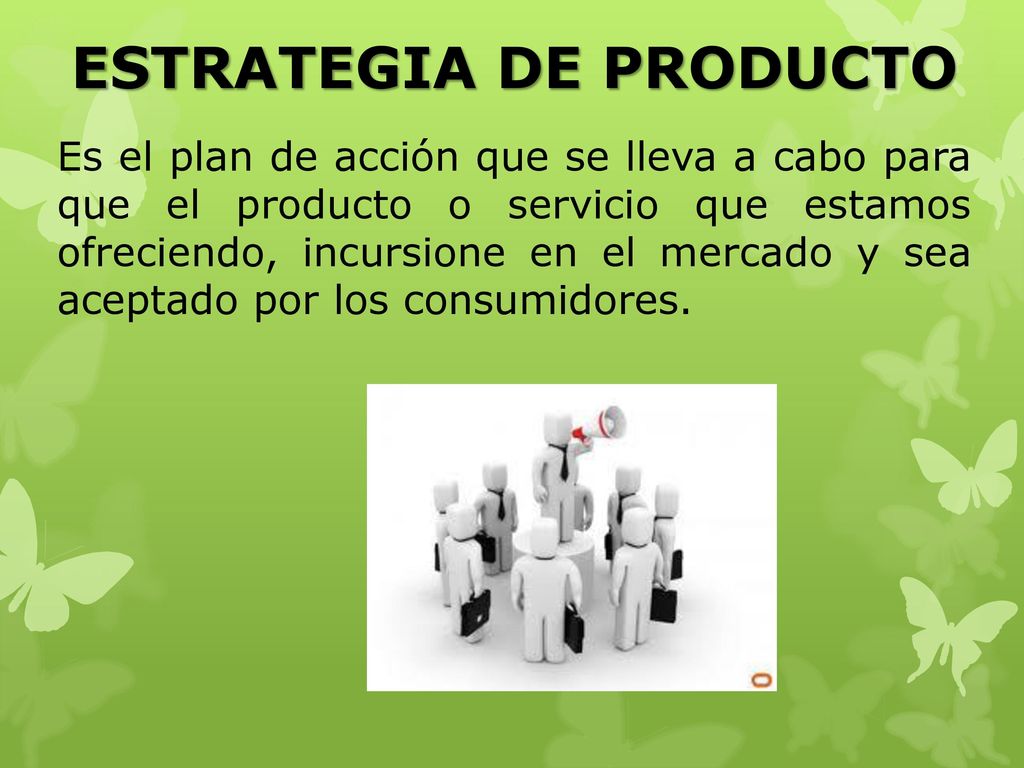 ESTRATEGIA DE PRODUCTO

Es el plan de acción que se lleva a cabo para que el producto o servicio que estamos ofreciendo, incursione en el mercado y sea aceptado por los consumidores.